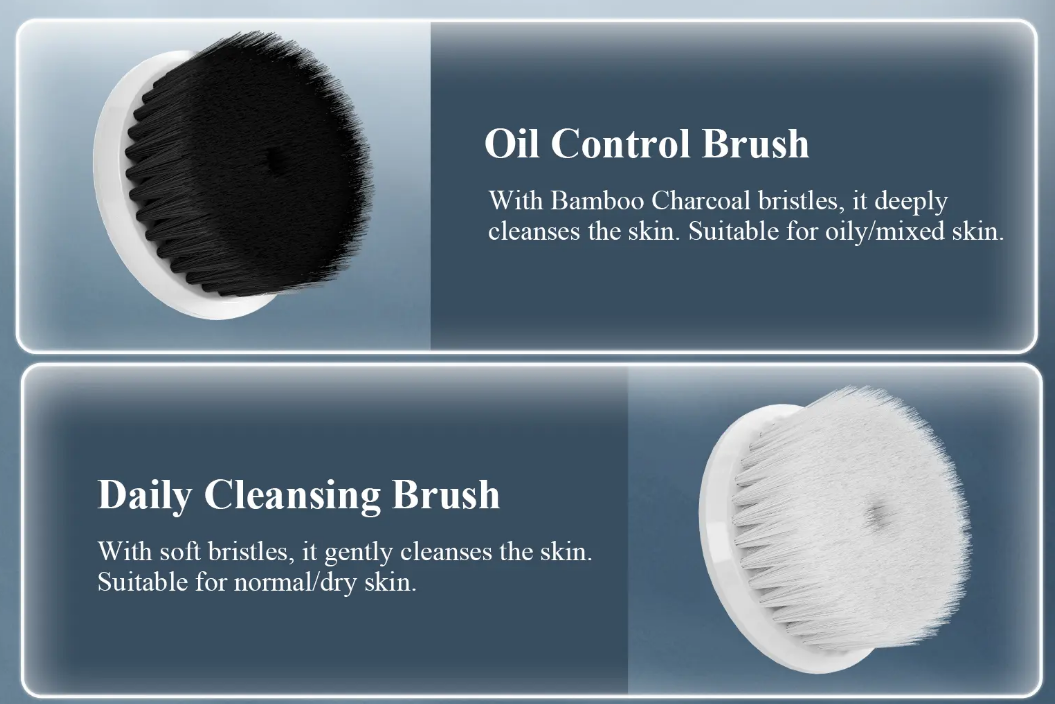 Oil Control Brush

With Bamboo Charcoal bristles, it deeply cleanses the skin. Suitable for oily/mixed skin.

Daily Cleansing Brush

With soft bristles, it gently cleanses the skin. Suitable for normal/dry skin.